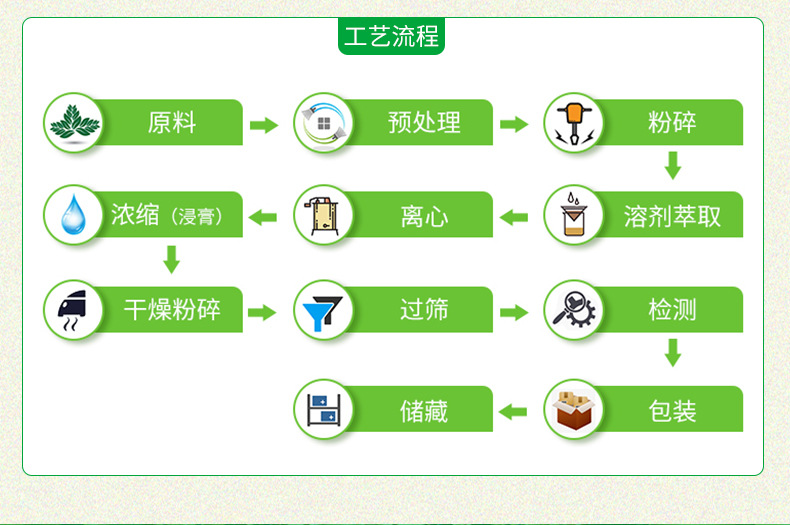 工艺流程

原料

预处理

粉碎

溶剂萃取

离心

浓缩（浸膏）

干燥粉碎

过筛

检测

包装

储藏